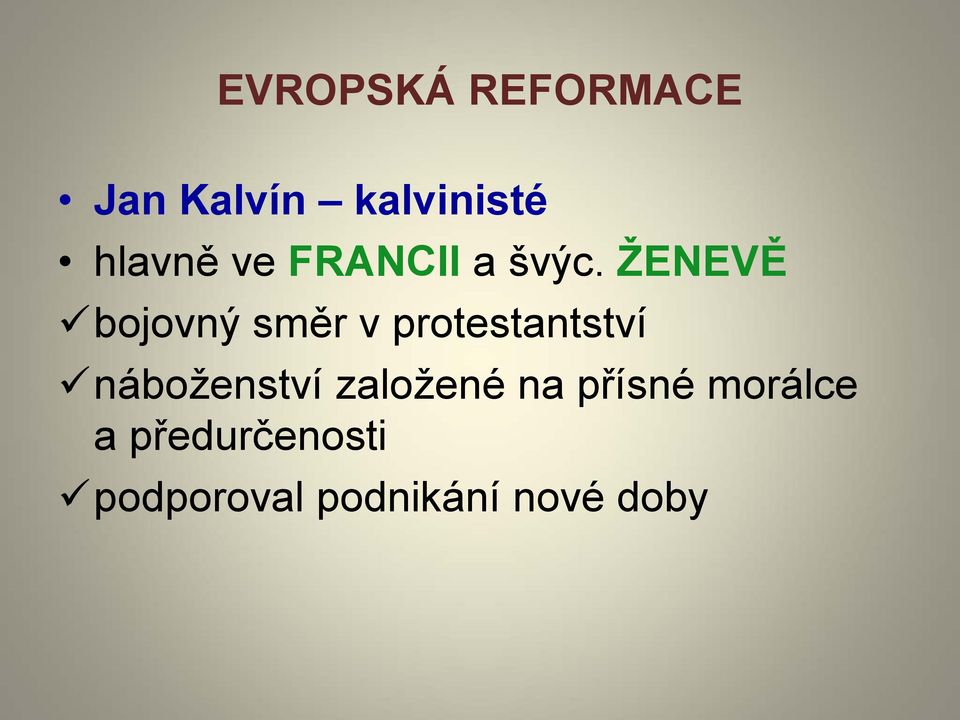 EVROPSKÁ REFORMACE

• Jan Kalvín – kalvinisté
• hlavně ve FRANCII a švýc. ŽENEVĚ
✓ bojovný směr v protestantství
✓ náboženství založené na přísné morálce a předurčenosti
✓ podporoval podnikání nové doby